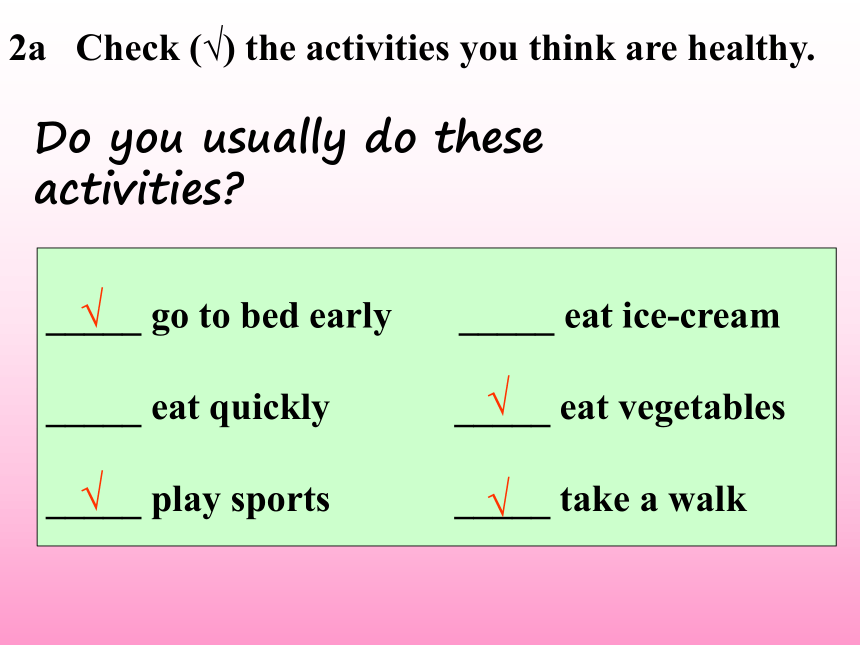 2a Check (√) the activities you think are healthy.

Do you usually do these activities?

__√__ go to bed early
_____ eat quickly
__√__ play sports

_____ eat ice-cream
__√__ eat vegetables
__√__ take a walk